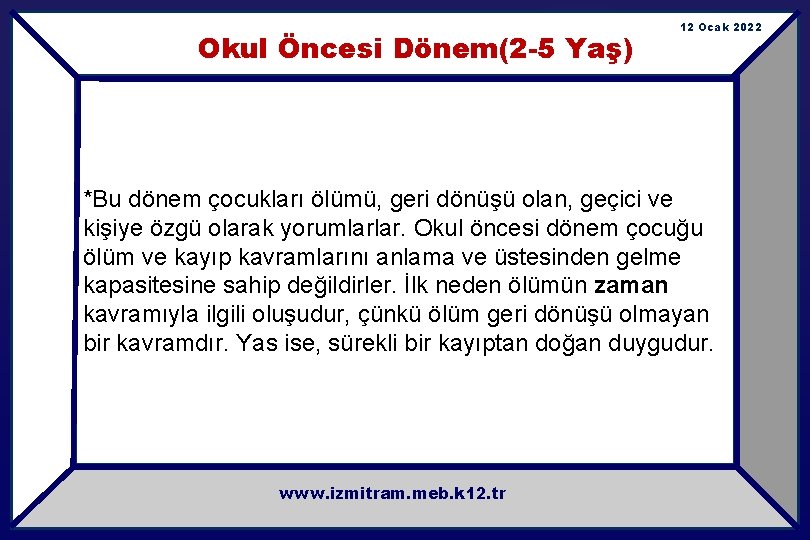 12 Ocak 2022

Okul Öncesi Dönem(2-5 Yaş)

*Bu dönem çocukları ölümü, geri dönüşü olan, geçici ve kişiye özgü olarak yorumlarlar. Okul öncesi dönem çocuğu ölüm ve kayıp kavramlarını anlama ve üstesinden gelme kapasitesine sahip değildirler. İlk neden ölümün zaman kavramıyla ilgili oluşudur, çünkü ölüm geri dönüşü olmayan bir kavramdır. Yas ise, sürekli bir kayıptan doğan duygudur.

www.izmitram.meb.k12.tr